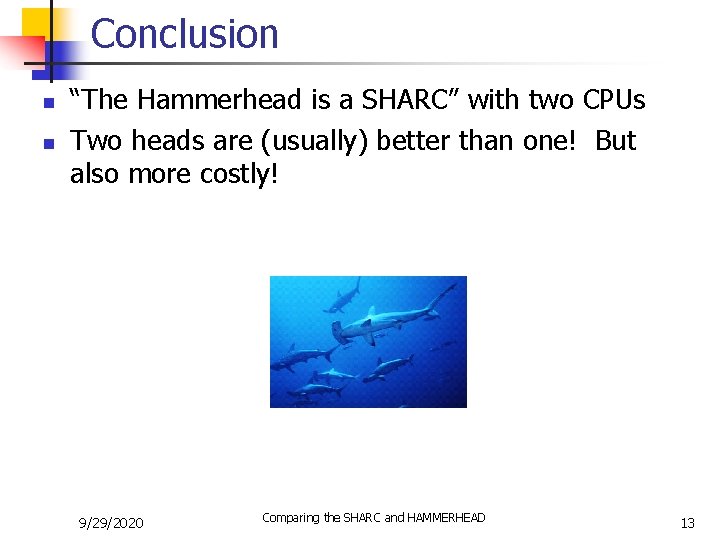 Conclusion

“The Hammerhead is a SHARC” with two CPUs

Two heads are (usually) better than one! But also more costly!

9/29/2020

Comparing the SHARC and HAMMERHEAD

13